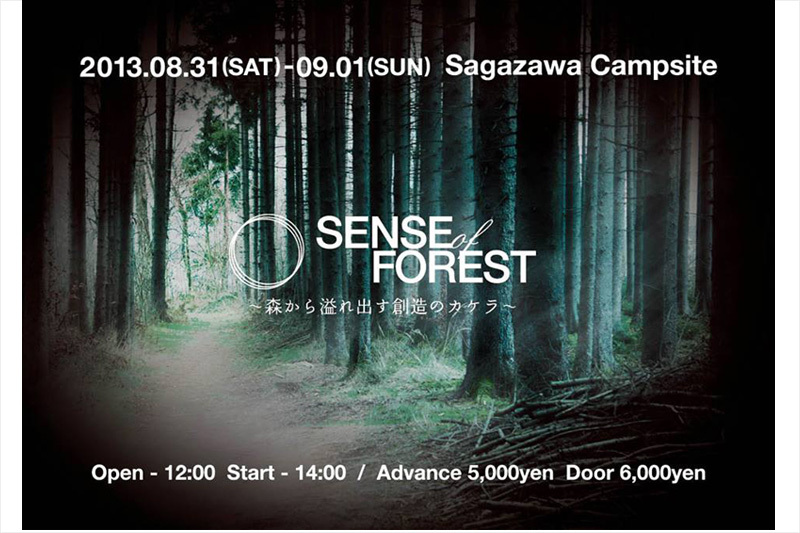 2013.08.31(SAT)-09.01(SUN) Sagazawa Campsite

SENSE of FOREST
~森から溢れ出す創造のカケラ~

Open - 12:00 Start - 14:00 / Advance 5,000yen Door 6,000yen